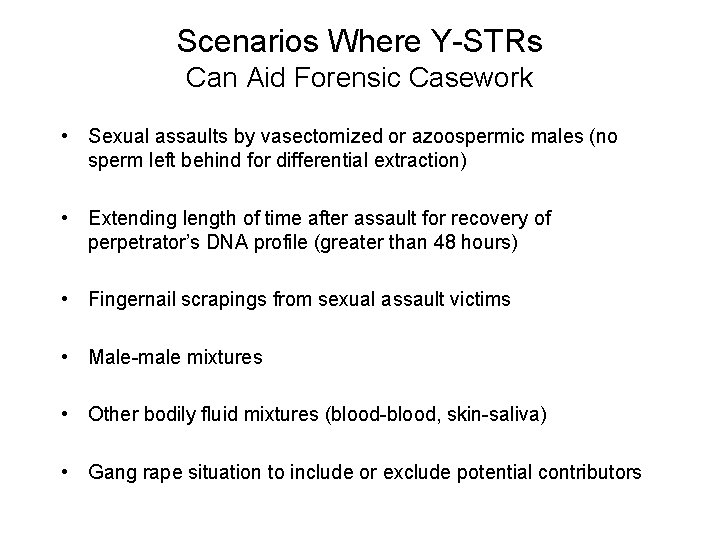 Scenarios Where Y-STRs
Can Aid Forensic Casework

• Sexual assaults by vasectomized or azoospermic males (no sperm left behind for differential extraction)

• Extending length of time after assault for recovery of perpetrator's DNA profile (greater than 48 hours)

• Fingernail scrapings from sexual assault victims

• Male-male mixtures

• Other bodily fluid mixtures (blood-blood, skin-saliva)

• Gang rape situation to include or exclude potential contributors